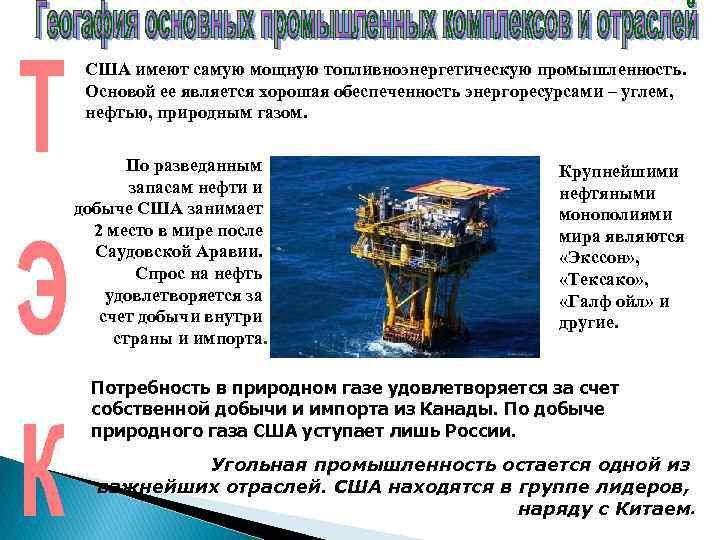 Геогафия основных промышленных комплексов и отраслей

Т

Э

К

США имеют самую мощную топливноэнергетическую промышленность. Основой ее является хорошая обеспеченность энергоресурсами – углем, нефтью, природным газом.

По разведанным запасам нефти и добыче США занимает 2 место в мире после Саудовской Аравии. Спрос на нефть удовлетворяется за счет добычи внутри страны и импорта.

Крупнейшими нефтяными монополиями мира являются «Экссон», «Тексако», «Галф ойл» и другие.

Потребность в природном газе удовлетворяется за счет собственной добычи и импорта из Канады. По добыче природного газа США уступает лишь России.

Угольная промышленность остается одной из важнейших отраслей. США находятся в группе лидеров, наряду с Китаем.